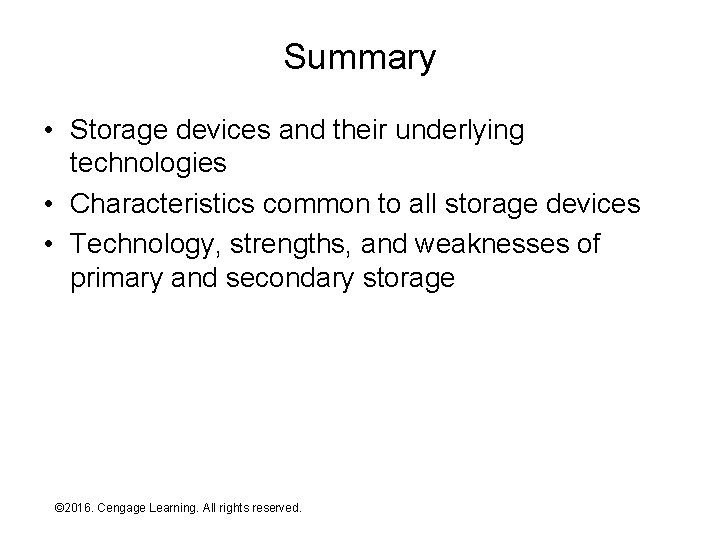 Summary

• Storage devices and their underlying technologies
• Characteristics common to all storage devices
• Technology, strengths, and weaknesses of primary and secondary storage

©2016. Cengage Learning. All rights reserved.